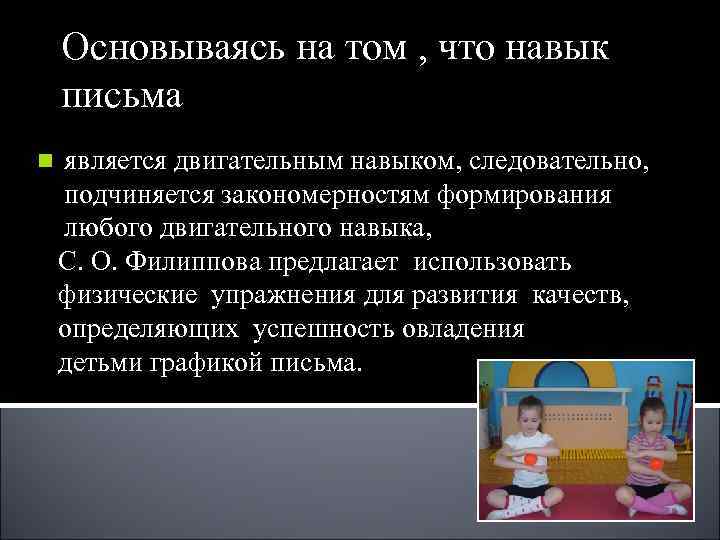 Основываясь на том , что навык письма

является двигательным навыком, следовательно, подчиняется закономерностям формирования любого двигательного навыка,

С. О. Филиппова предлагает использовать физические упражнения для развития качеств, определяющих успешность овладения детьми графикой письма.